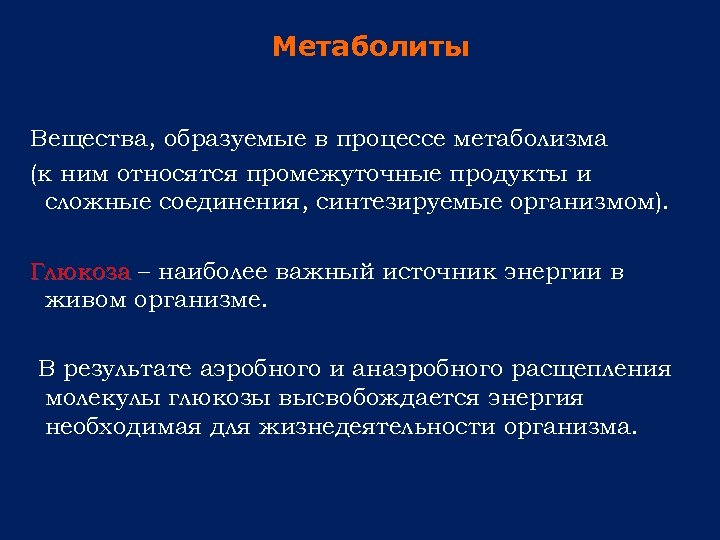 Метаболиты

Вещества, образуемые в процессе метаболизма (к ним относятся промежуточные продукты и сложные соединения, синтезируемые организмом).

Глюкоза – наиболее важный источник энергии в живом организме.

В результате аэробного и анаэробного расщепления молекулы глюкозы высвобождается энергия необходимая для жизнедеятельности организма.